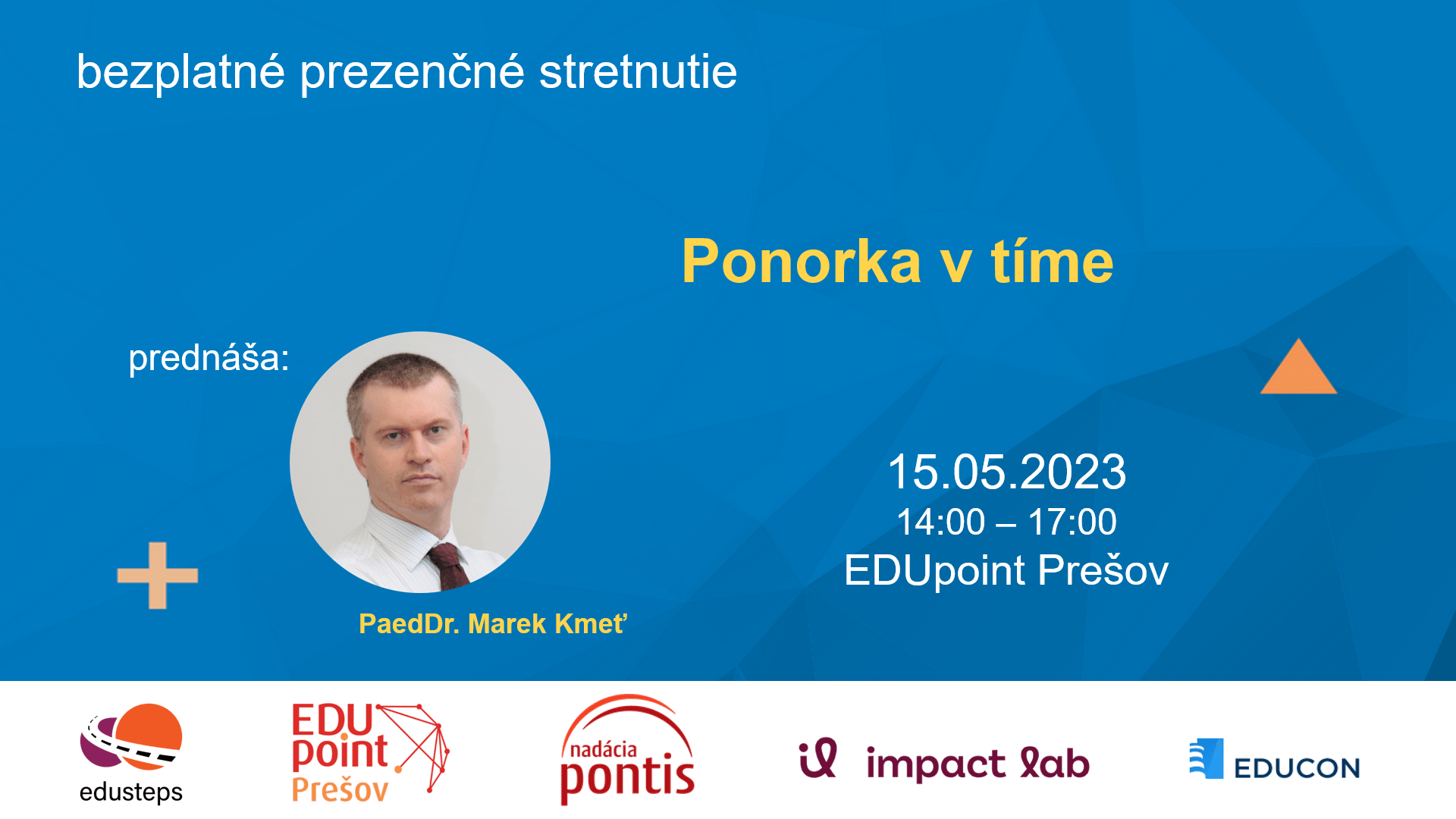 bezplatné prezenčné stretnutie

Ponorka v tíme

prednáša:

PaedDr. Marek Kmeť

15.05.2023
14:00 – 17:00
EDUpoint Prešov

edusteps

EDU point Prešov

nadácia pontis

impact lab

EDUCON